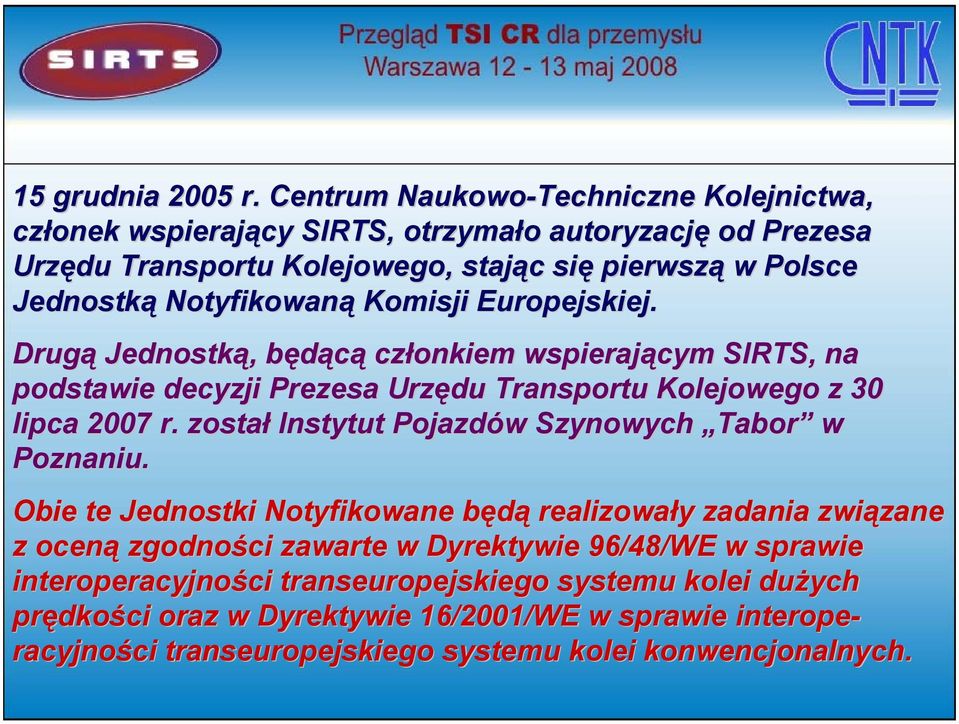 SIRTS

Przegląd TSI CR dla przemysłu
Warszawa 12 - 13 maj 2008

CNTK

15 grudnia 2005 r. Centrum Naukowo-Techniczne Kolejnictwa, członek wspierający SIRTS, otrzymało autoryzację od Prezesa Urzędu Transportu Kolejowego, stając się pierwszą w Polsce Jednostką Notyfikowaną Komisji Europejskiej.

Drugą Jednostką, będącą członkiem wspierającym SIRTS, na podstawie decyzji Prezesa Urzędu Transportu Kolejowego z 30 lipca 2007 r. został Instytut Pojazdów Szynowych „Tabor” w Poznaniu.

Obie te Jednostki Notyfikowane będą realizowały zadania związane z oceną zgodności zawarte w Dyrektywie 96/48/WE w sprawie interoperacyjności transeuropejskiego systemu kolei dużych prędkości oraz w Dyrektywie 16/2001/WE w sprawie interoperacyjności transeuropejskiego systemu kolei konwencjonalnych.